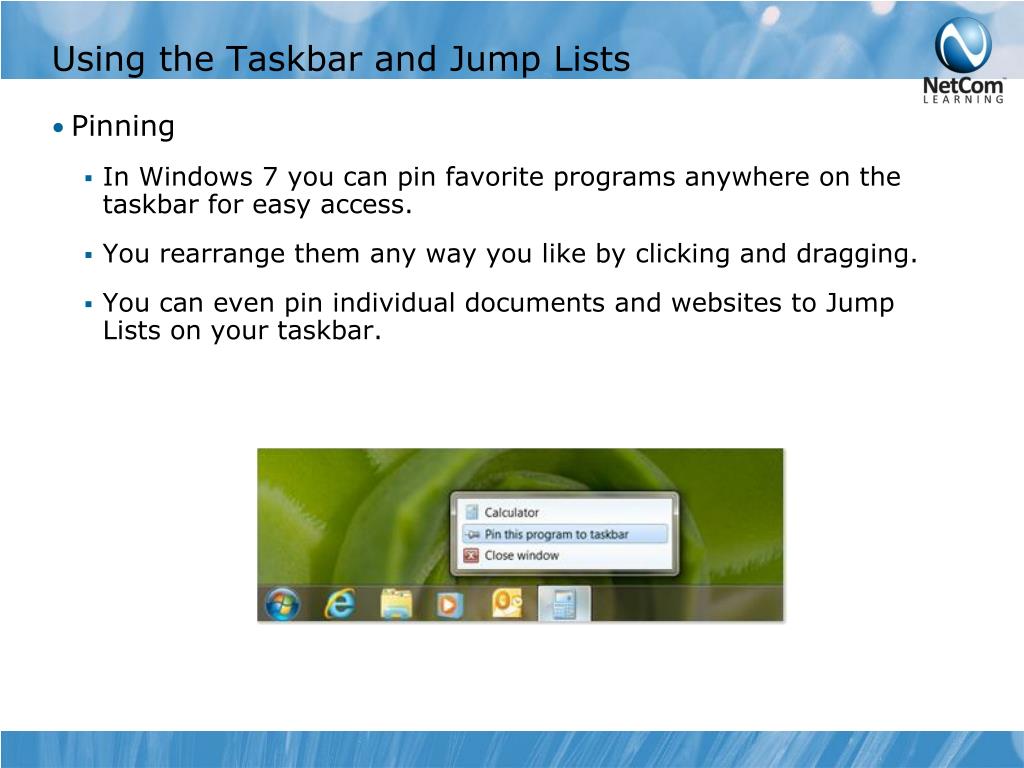 Using the Taskbar and Jump Lists

NetCom LEARNING

• Pinning

▪ In Windows 7 you can pin favorite programs anywhere on the taskbar for easy access.

▪ You rearrange them any way you like by clicking and dragging.

▪ You can even pin individual documents and websites to Jump Lists on your taskbar.

Calculator
Pin this program to taskbar
Close window